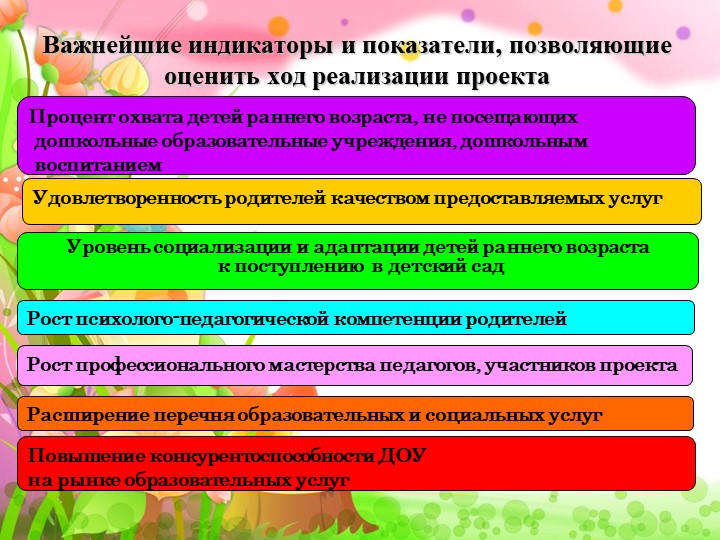 Важнейшие индикаторы и показатели, позволяющие оценить ход реализации проекта

Процент охвата детей раннего возраста, не посещающих дошкольные образовательные учреждения, дошкольным воспитанием

Удовлетворенность родителей качеством предоставляемых услуг

Уровень социализации и адаптации детей раннего возраста к поступлению в детский сад

Рост психолого-педагогической компетенции родителей

Рост профессионального мастерства педагогов, участников проекта

Расширение перечня образовательных и социальных услуг

Повышение конкурентоспособности ДОУ на рынке образовательных услуг